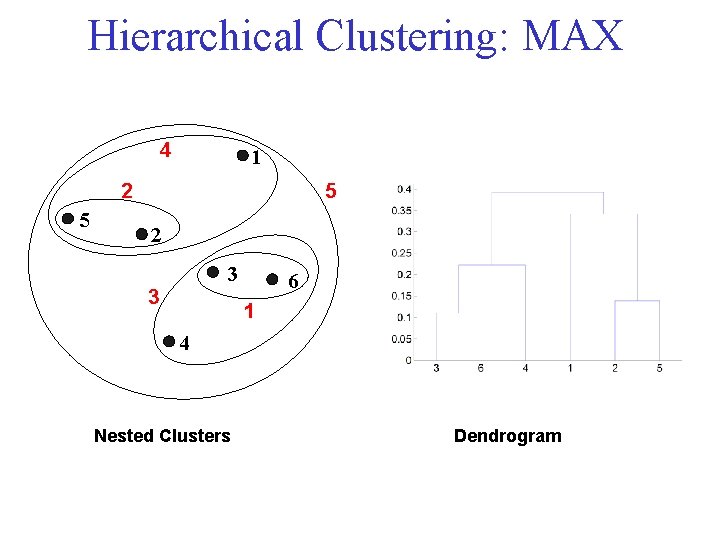 Hierarchical Clustering: MAX

4
1
2
5
5
2
3
6
3
1
4

0.4
0.35
0.3
0.25
0.2
0.15
0.1
0.05
0
3 6 4 1 2 5

Nested Clusters

Dendrogram